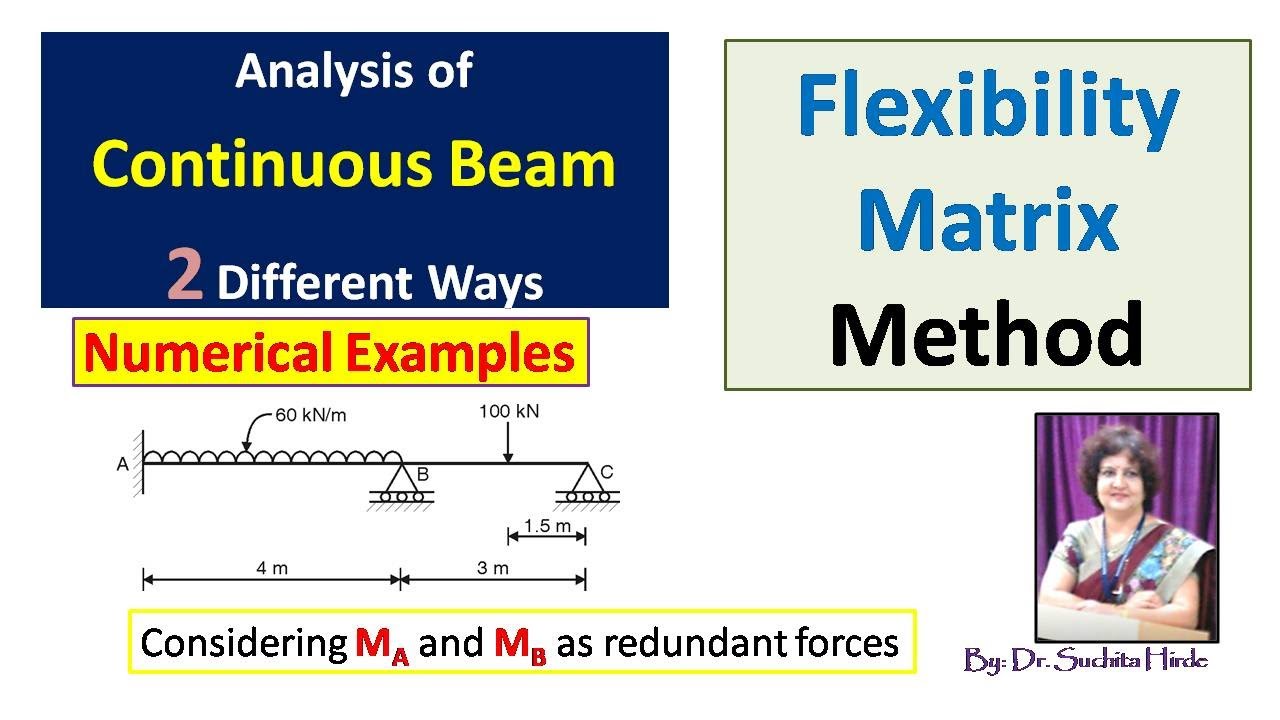 Analysis of
Continuous Beam
2 Different Ways

Numerical Examples

Flexibility Matrix Method

60 kN/m
100 kN
A
B
C
1.5 m
4 m
3 m

Considering $M_A$ and $M_B$ as redundant forces

By: Dr. Suchita Hirde